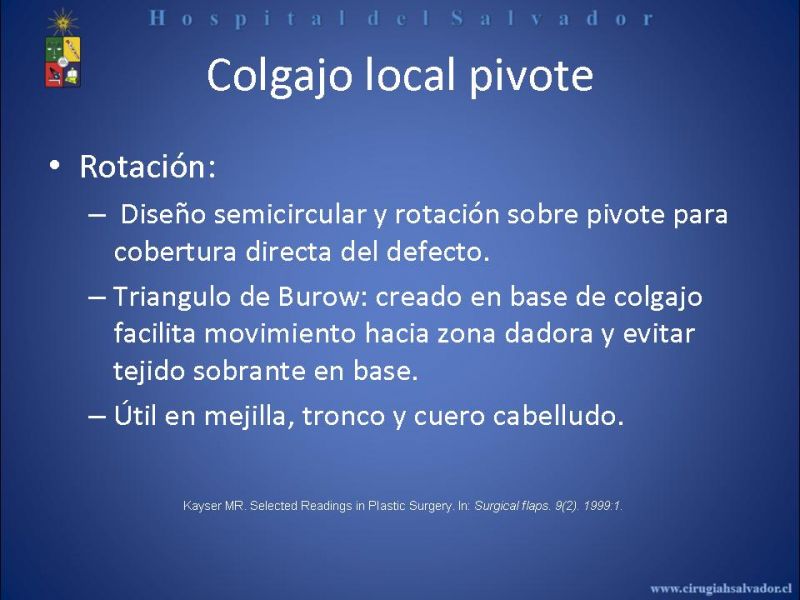 Hospital del Salvador

Colgajo local pivote

• Rotación:
– Diseño semicircular y rotación sobre pivote para cobertura directa del defecto.
– Triangulo de Burow: creado en base de colgajo facilita movimiento hacia zona dadora y evitar tejido sobrante en base.
– Útil en mejilla, tronco y cuero cabelludo.

Kayser MR. Selected Readings in Plastic Surgery. In: Surgical flaps. 9(2). 1999:1.

www.cirugiahsalvador.cl